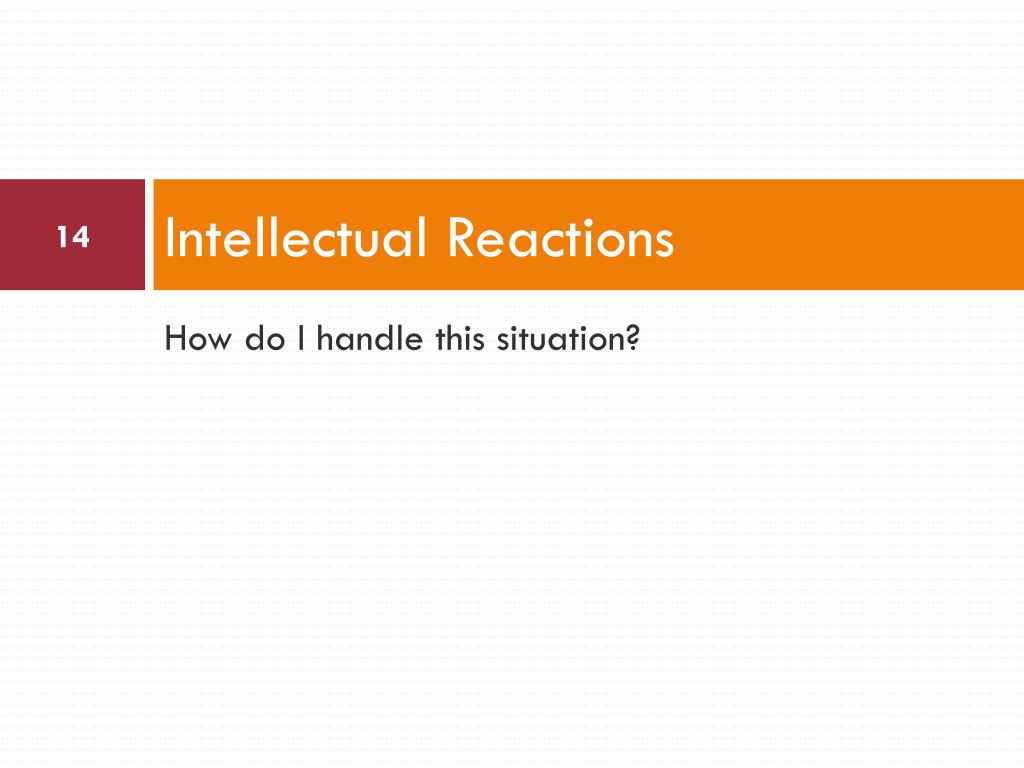 14

Intellectual Reactions

How do I handle this situation?